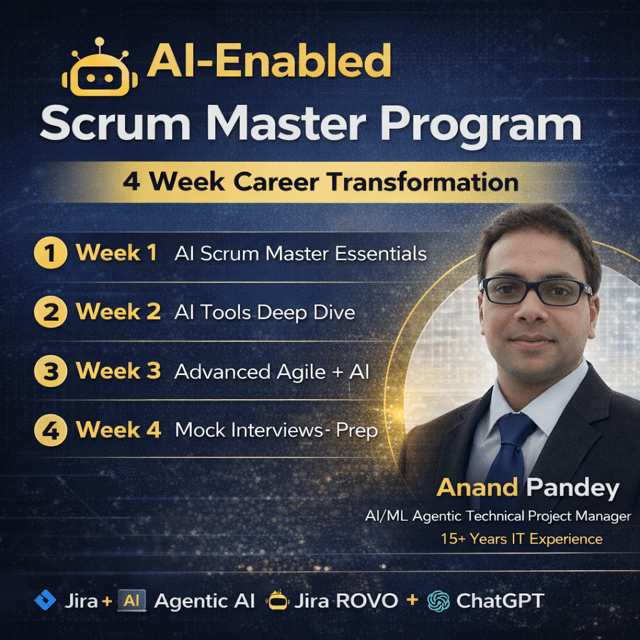 AI-Enabled
Scrum Master Program

4 Week Career Transformation

1 Week 1 AI Scrum Master Essentials

2 Week 2 AI Tools Deep Dive

3 Week 3 Advanced Agile + AI

4 Week 4 Mock Interviews- Prep

Anand Pandey
AI/ML Agentic Technical Project Manager
15+ Years IT Experience

Jira + AI Agentic AI Jira ROVO + ChatGPT